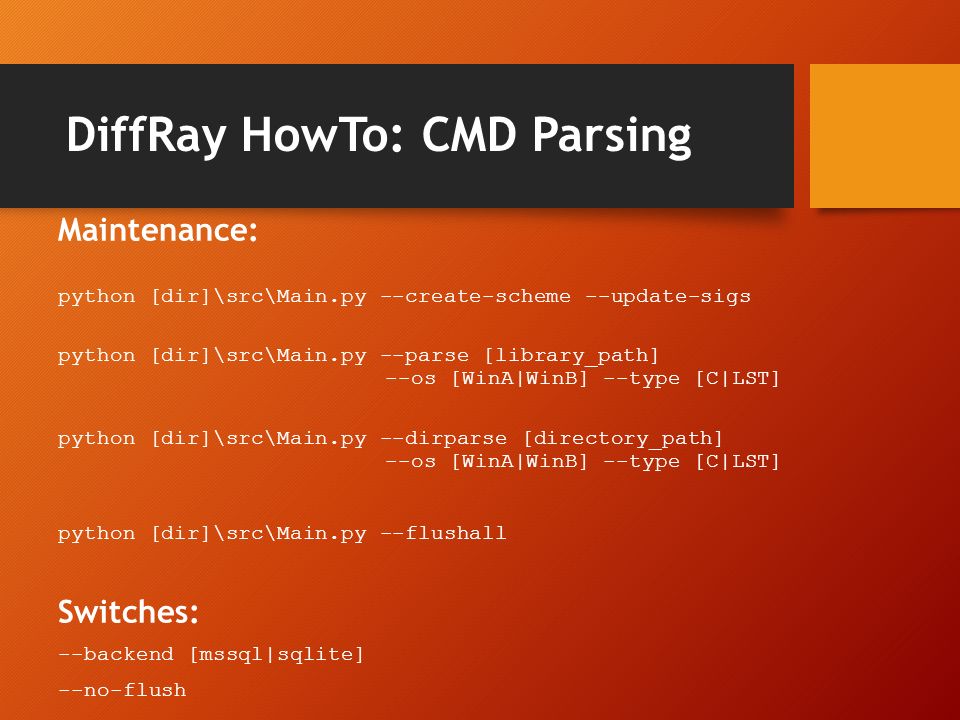 DiffRay HowTo: CMD Parsing

Maintenance:

python [dir]\src\Main.py --create-scheme --update-sigs

python [dir]\src\Main.py --parse [library_path] --os [WinA|WinB] --type [C|LST]

python [dir]\src\Main.py --dirparse [directory_path] --os [WinA|WinB] --type [C|LST]

python [dir]\src\Main.py --flushall

Switches:

--backend [mssql|sqlite]

--no-flush